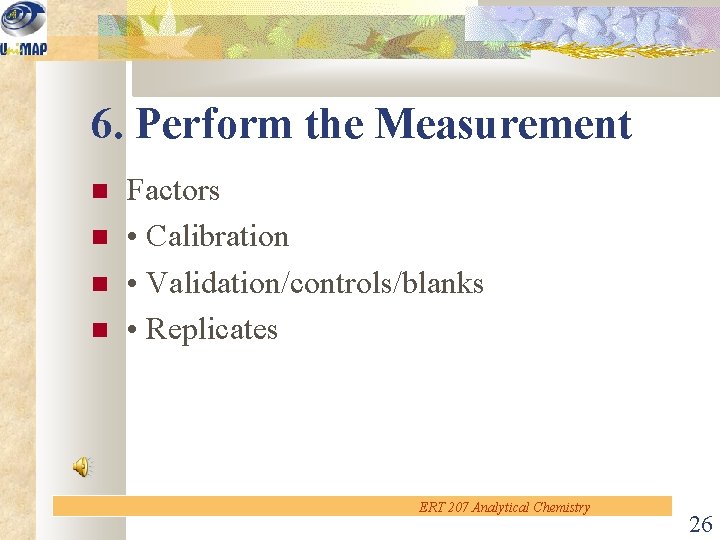 UniMAP

6. Perform the Measurement

Factors

• Calibration

• Validation/controls/blanks

• Replicates

ERT 207 Analytical Chemistry

26